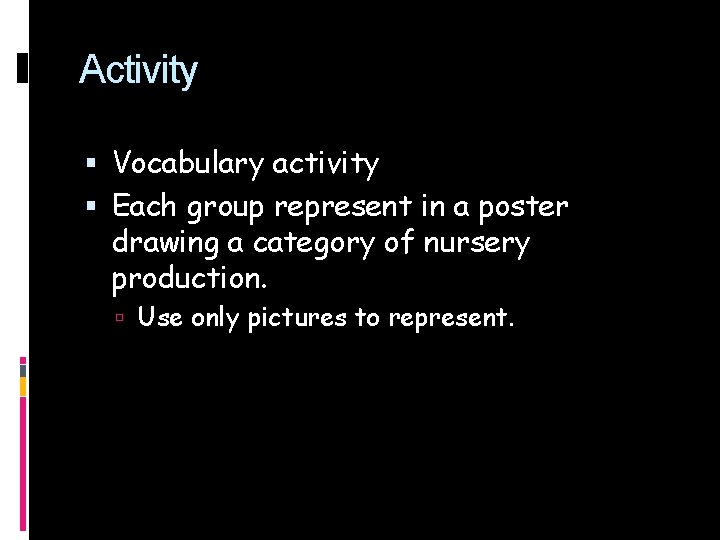 Activity

▪ Vocabulary activity
▪ Each group represent in a poster drawing a category of nursery production.
▫ Use only pictures to represent.